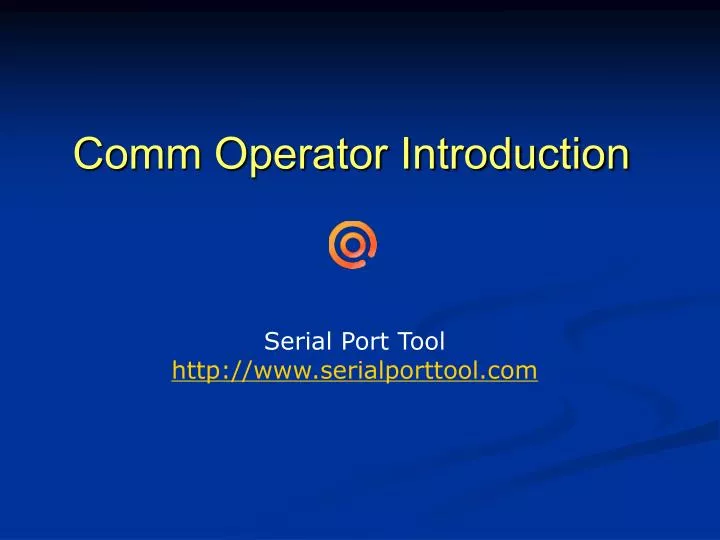 Comm Operator Introduction

Serial Port Tool
http://www.serialporttool.com